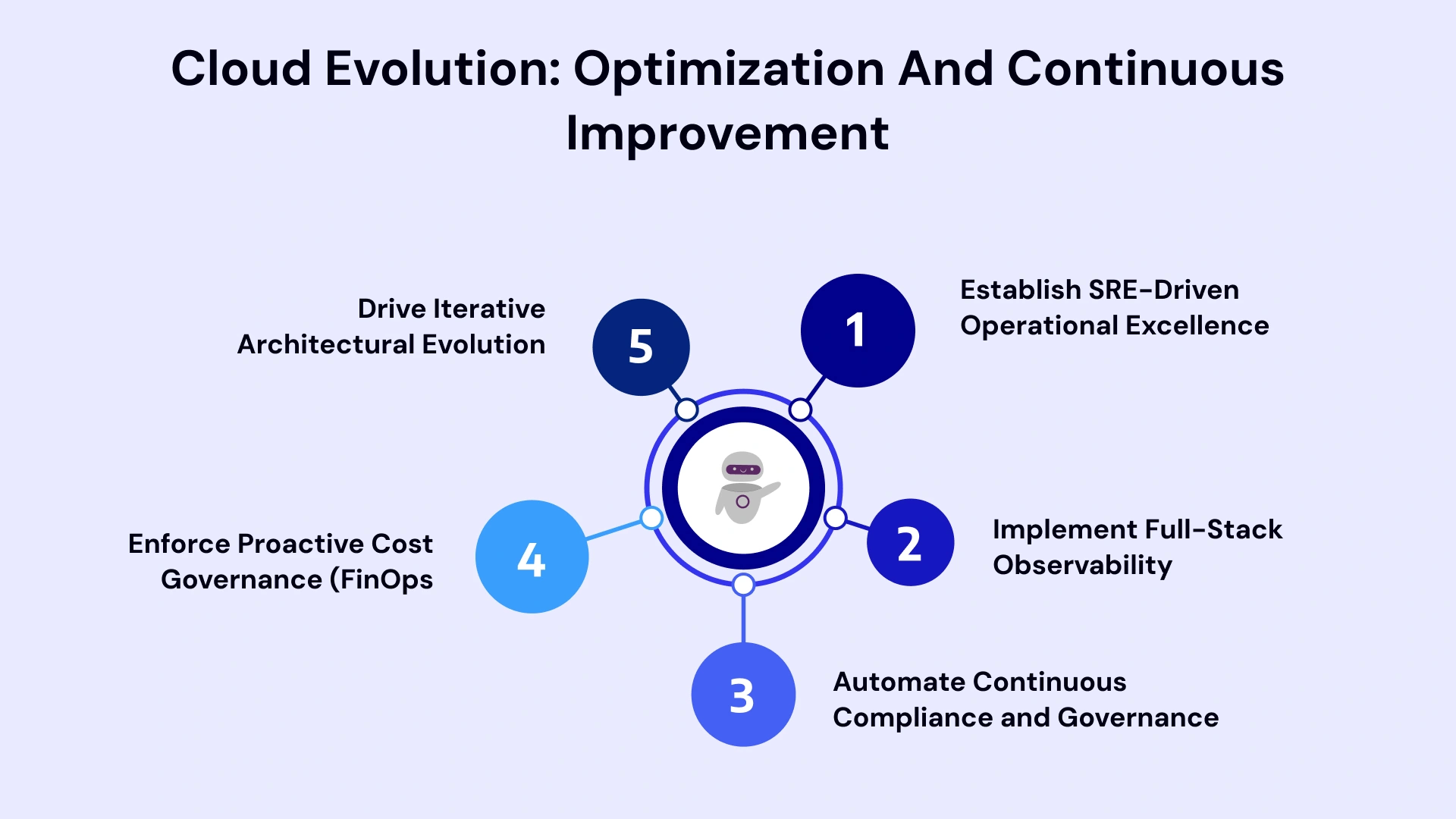 Cloud Evolution: Optimization And Continuous Improvement

1
Establish SRE-Driven Operational Excellence

2
Implement Full-Stack Observability

3
Automate Continuous Compliance and Governance

4
Enforce Proactive Cost Governance (FinOps

5
Drive Iterative Architectural Evolution